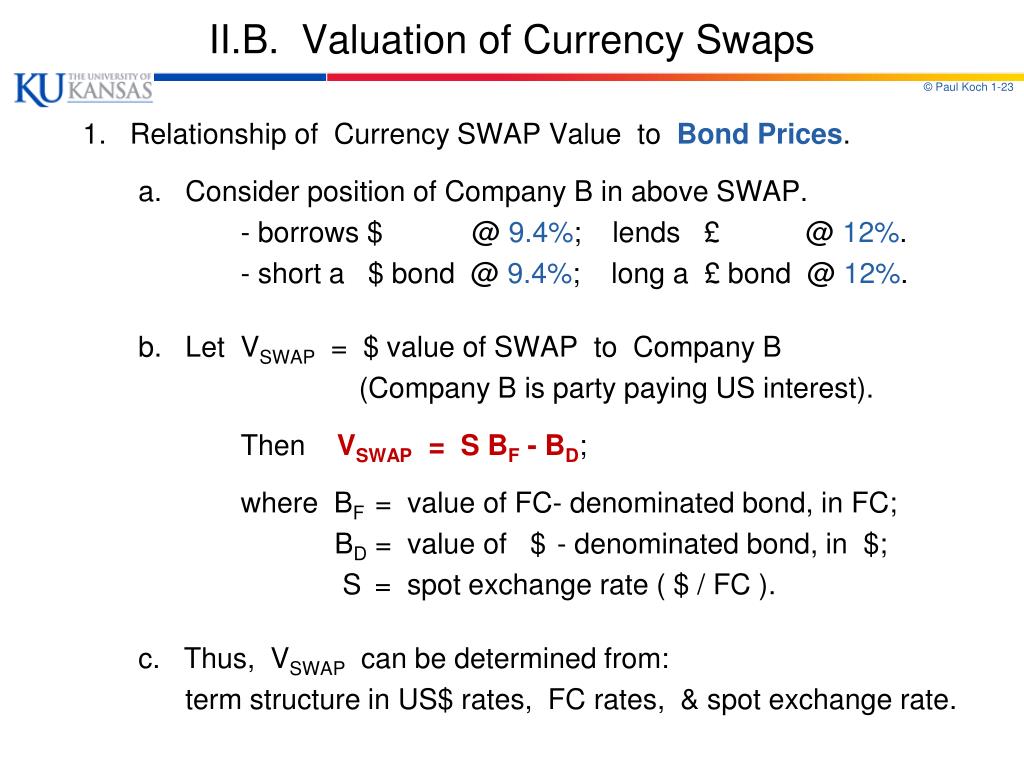 II.B. Valuation of Currency Swaps

KU THE UNIVERSITY OF KANSAS

© Paul Koch 1-23

1. Relationship of Currency SWAP Value to Bond Prices.

a. Consider position of Company B in above SWAP.
- borrows \$ @ 9.4%; lends £ @ 12%.
- short a \$ bond @ 9.4%; long a £ bond @ 12%.

b. Let $V_{SWAP}$ = \$ value of SWAP to Company B
(Company B is party paying US interest).

Then $V_{SWAP} = S B_F - B_D$;

where $B_F$ = value of FC- denominated bond, in FC;
$B_D$ = value of \$ - denominated bond, in \$;
S = spot exchange rate ( \$ / FC ).

c. Thus, $V_{SWAP}$ can be determined from:
term structure in US\$ rates, FC rates, & spot exchange rate.